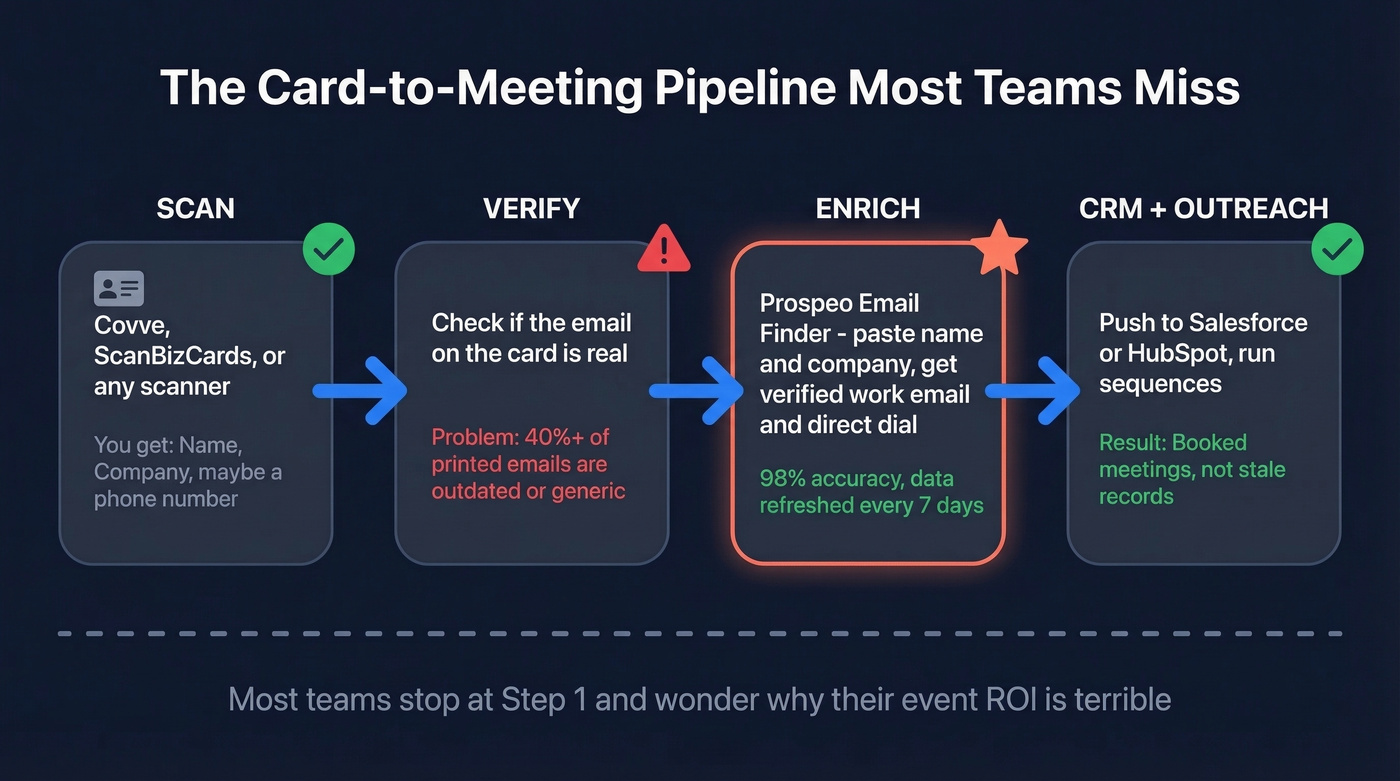 The Card-to-Meeting Pipeline Most Teams Miss

SCAN

Covve, ScanBizCards, or any scanner

You get: Name, Company, maybe a phone number

VERIFY

Check if the email on the card is real

Problem: 40%+ of printed emails are outdated or generic

ENRICH

Prospeo Email Finder - paste name and company, get verified work email and direct dial

98% accuracy, data refreshed every 7 days

CRM + OUTREACH

Push to Salesforce or HubSpot, run sequences

Result: Booked meetings, not stale records

Most teams stop at Step 1 and wonder why their event ROI is terrible